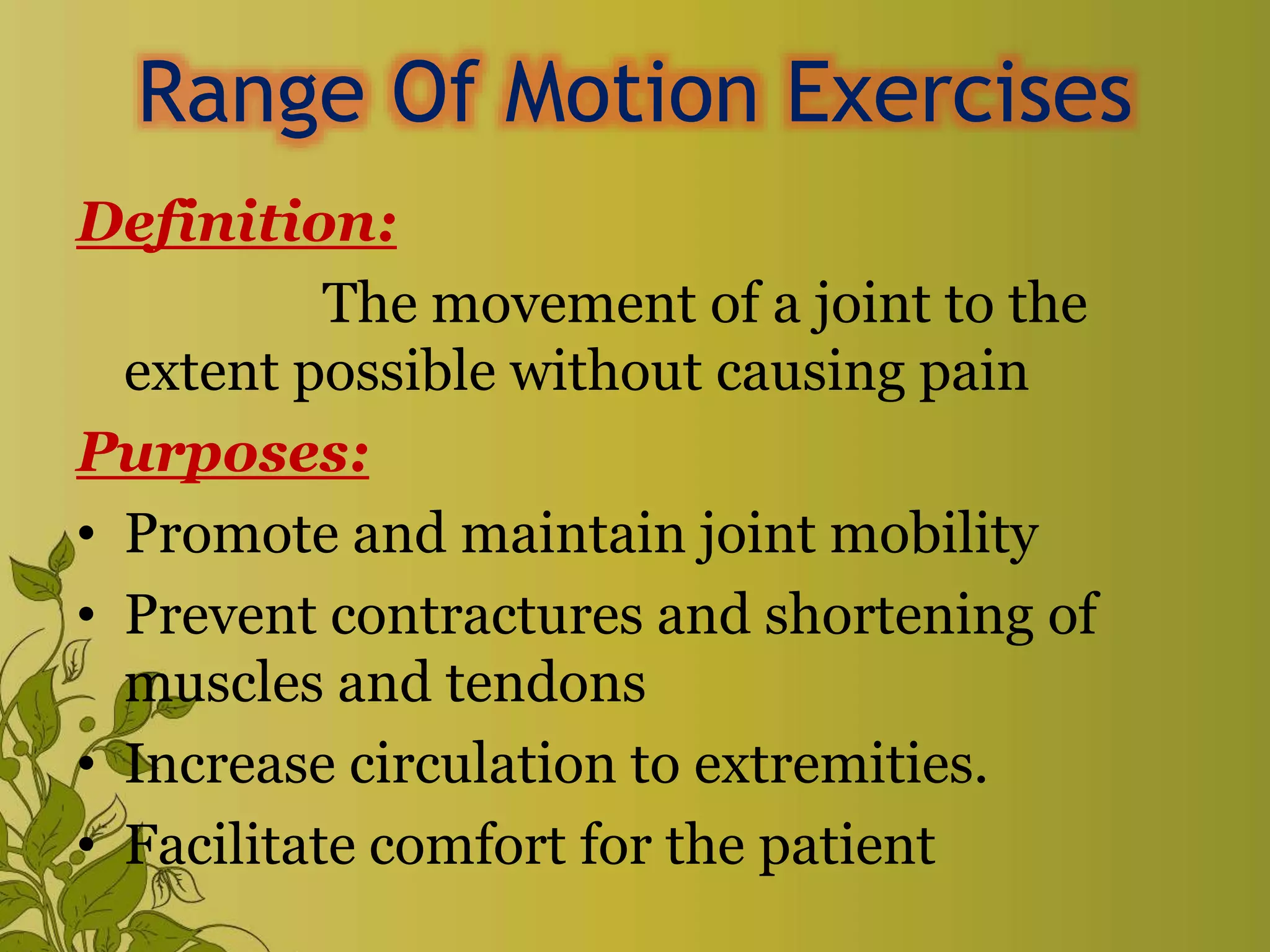 Range Of Motion Exercises

Definition:

The movement of a joint to the extent possible without causing pain

Purposes:

• Promote and maintain joint mobility
• Prevent contractures and shortening of muscles and tendons
• Increase circulation to extremities.
• Facilitate comfort for the patient